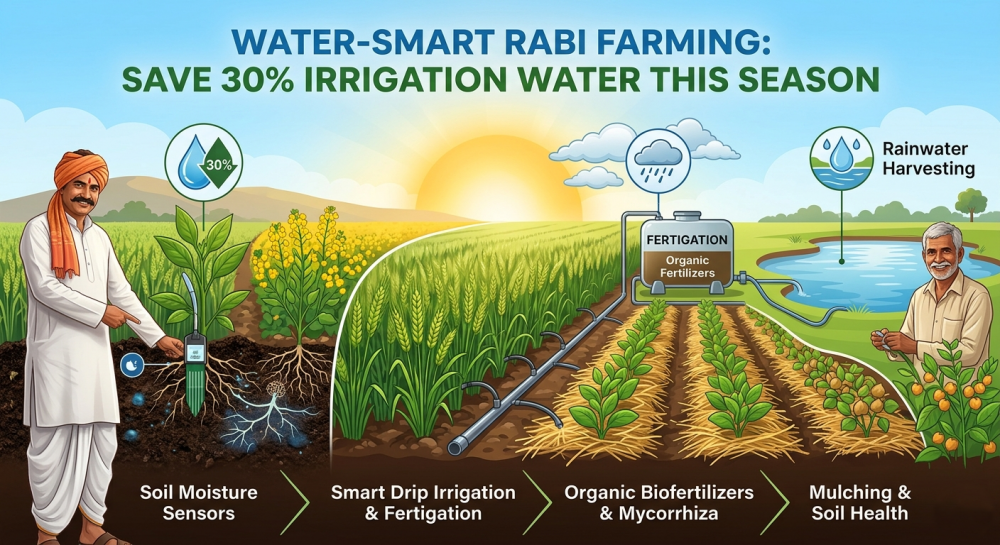 WATER-SMART RABI FARMING:
SAVE 30% IRRIGATION WATER THIS SEASON

30%

Rainwater Harvesting

FERTIGATION
Organic Fertilizers

Soil Moisture Sensors

Smart Drip Irrigation & Fertigation

Organic Biofertilizers & Mycorrhiza

Mulching & Soil Health